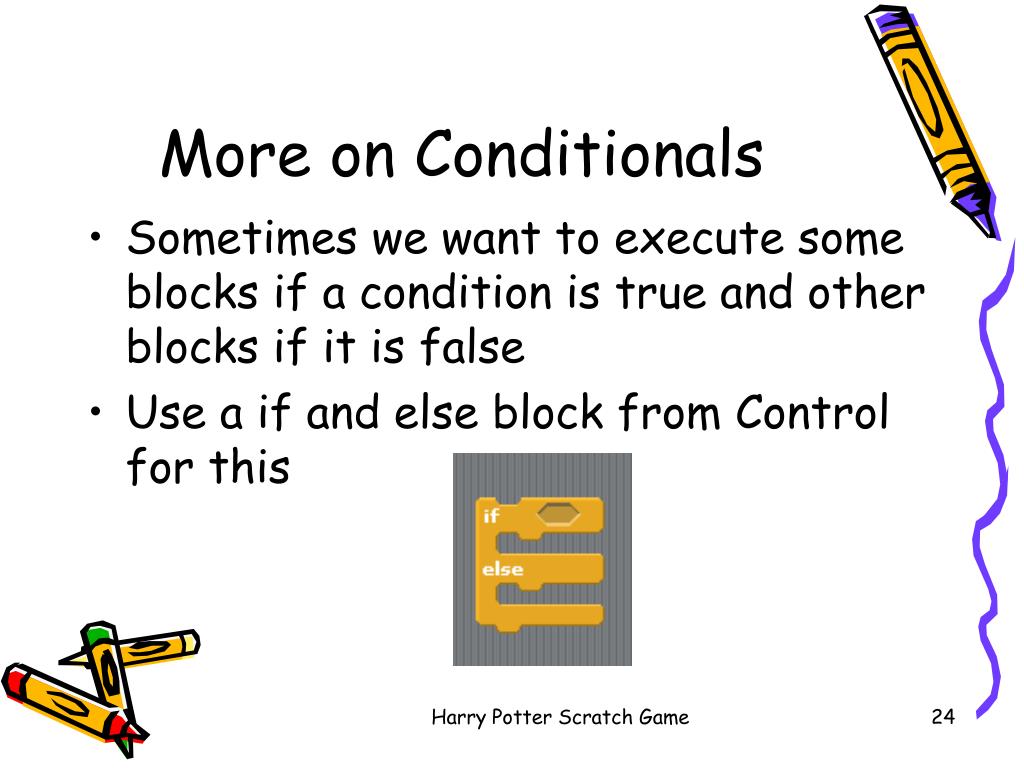 More on Conditionals

• Sometimes we want to execute some blocks if a condition is true and other blocks if it is false

• Use a if and else block from Control for this

if

else

Harry Potter Scratch Game

24